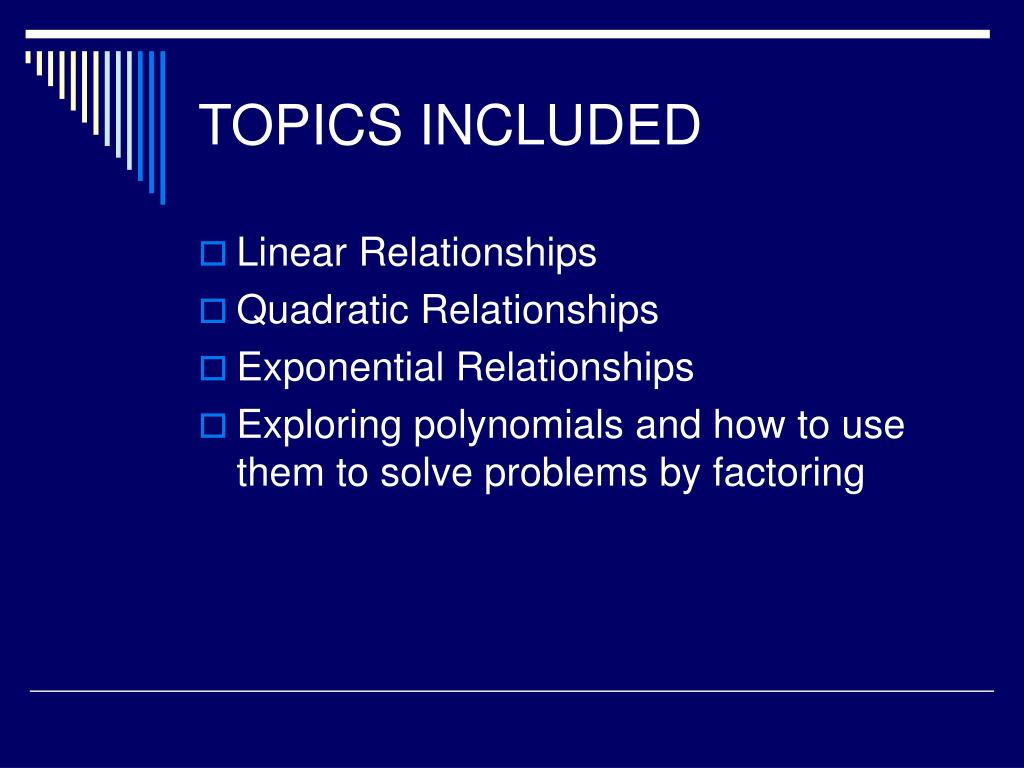 TOPICS INCLUDED

Linear Relationships

Quadratic Relationships

Exponential Relationships

Exploring polynomials and how to use them to solve problems by factoring